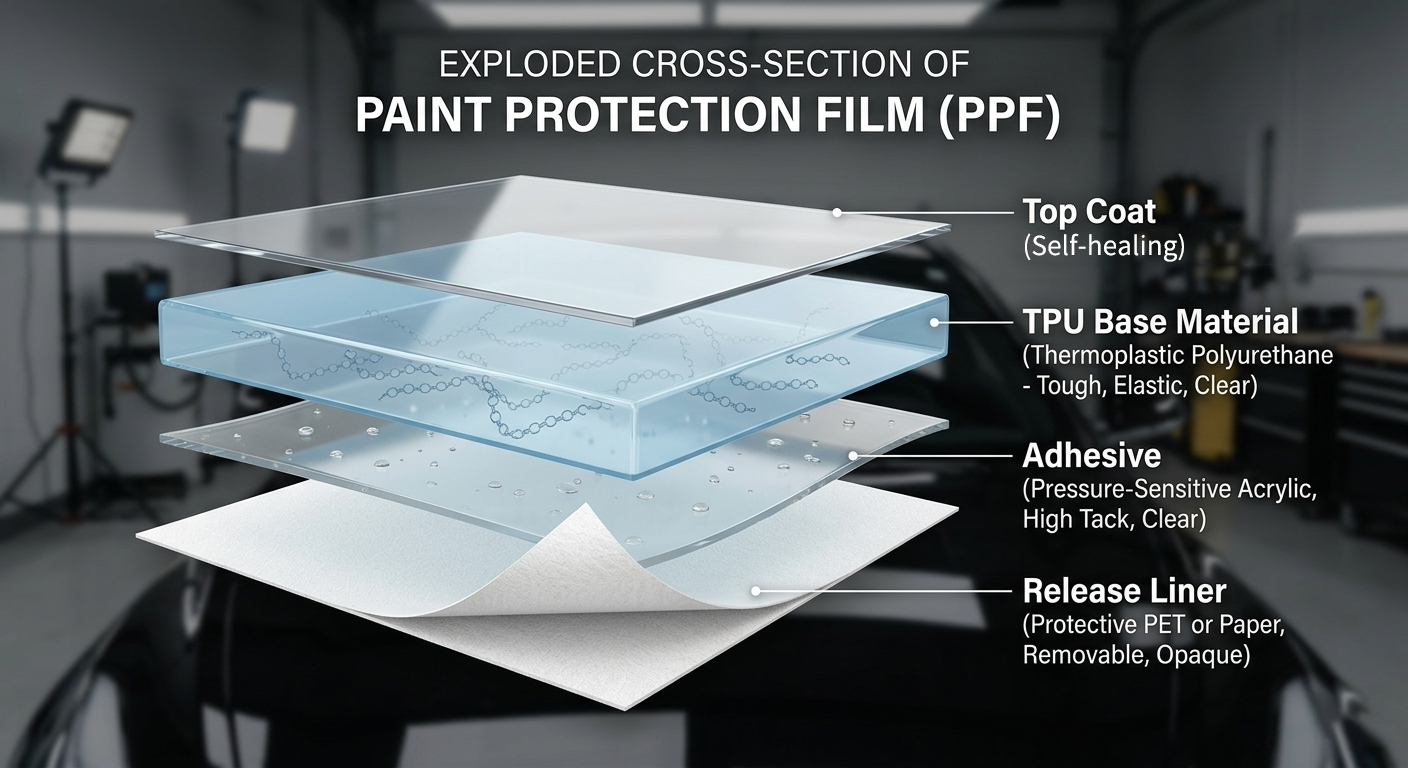 EXPLODED CROSS-SECTION OF
PAINT PROTECTION FILM (PPF)

Top Coat
(Self-healing)

TPU Base Material
(Thermoplastic Polyurethane - Tough, Elastic, Clear)

Adhesive
(Pressure-Sensitive Acrylic, High Tack, Clear)

Release Liner
(Protective PET or Paper, Removable, Opaque)